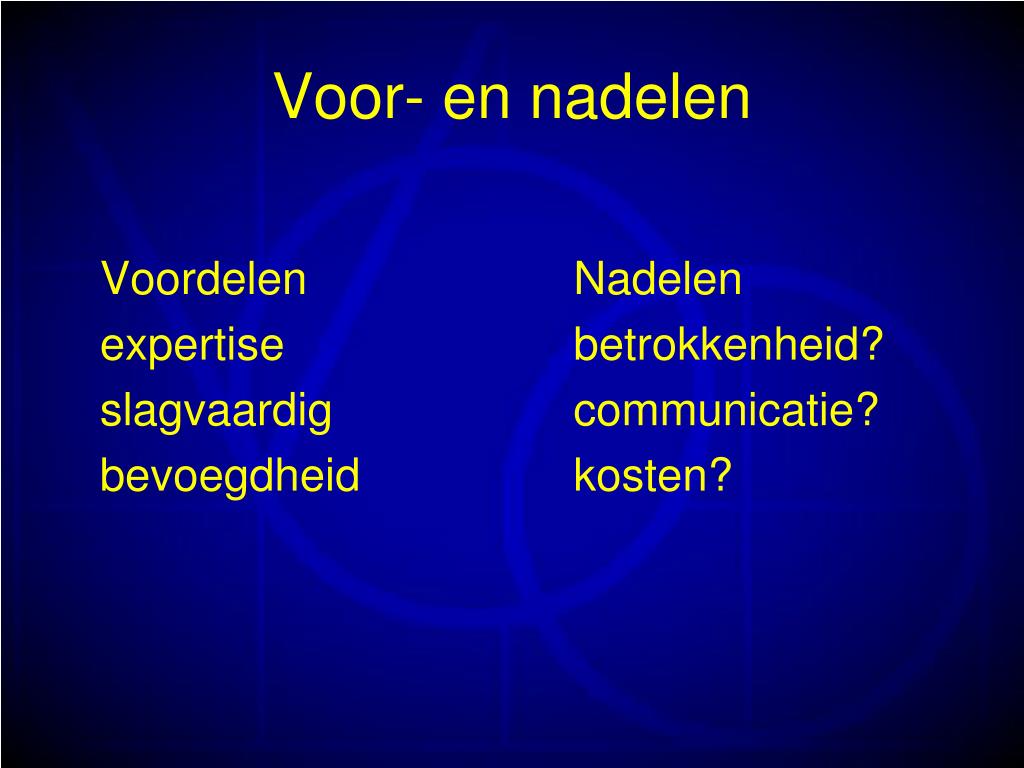 Voor- en nadelen

Voordelen
expertise
slagvaardig
bevoegdheid

Nadelen
betrokkenheid?
communicatie?
kosten?